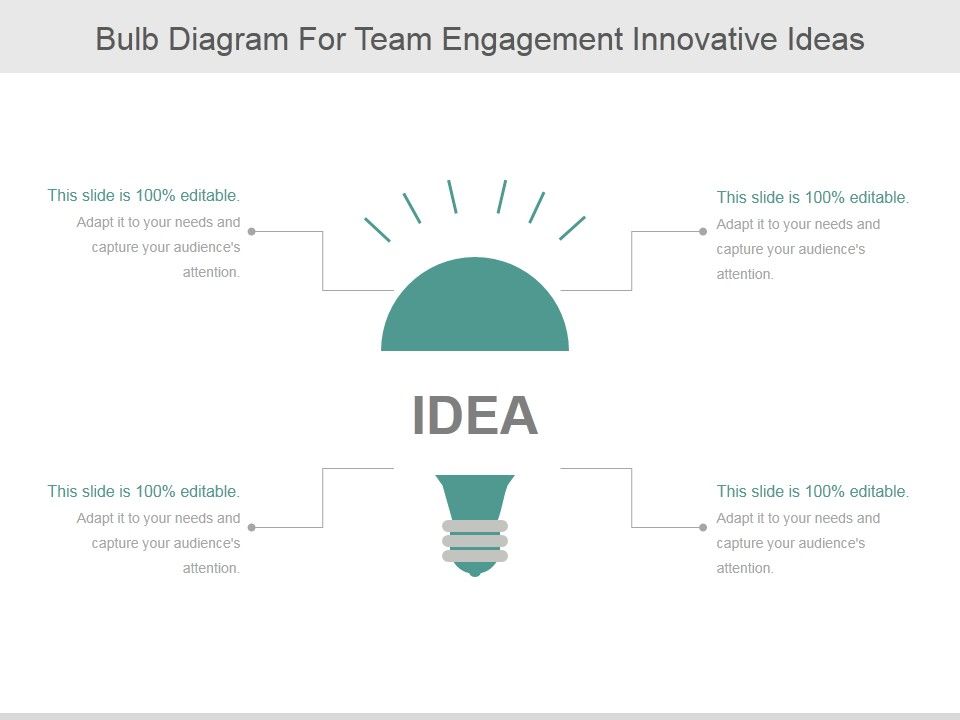 Bulb Diagram For Team Engagement Innovative Ideas

This slide is 100% editable.
Adapt it to your needs and capture your audience's attention.

This slide is 100% editable.
Adapt it to your needs and capture your audience's attention.

IDEA

This slide is 100% editable.
Adapt it to your needs and capture your audience's attention.

This slide is 100% editable.
Adapt it to your needs and capture your audience's attention.